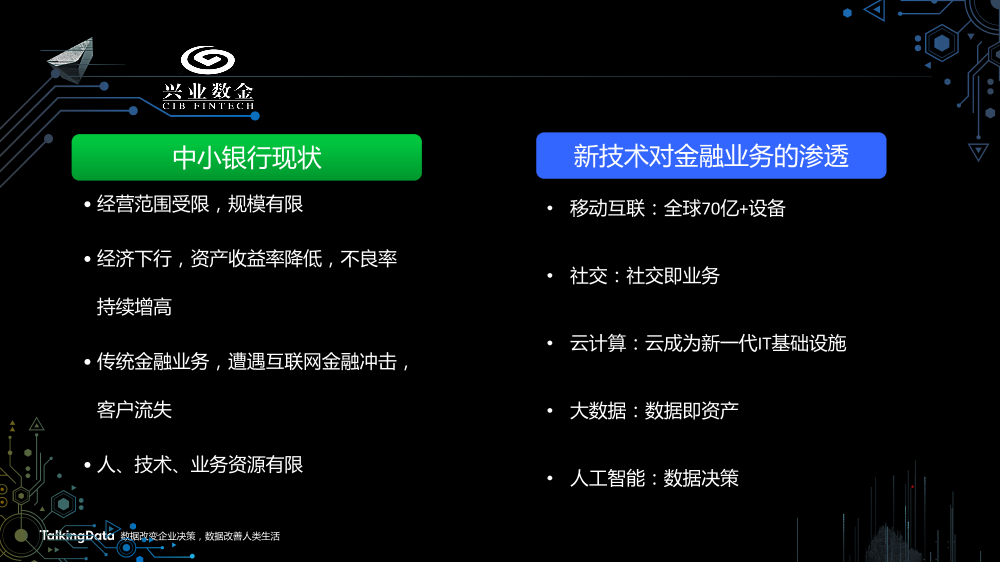 兴业数金
CIB FINTECH

中小银行现状

• 经营范围受限，规模有限

• 经济下行，资产收益率降低，不良率持续增高

• 传统金融业务，遭遇互联网金融冲击，客户流失

• 人、技术、业务资源有限

新技术对金融业务的渗透

• 移动互联：全球70亿+设备

• 社交：社交即业务

• 云计算：云成为新一代IT基础设施

• 大数据：数据即资产

• 人工智能：数据决策

TalkingData 数据改变企业决策，数据改善人类生活